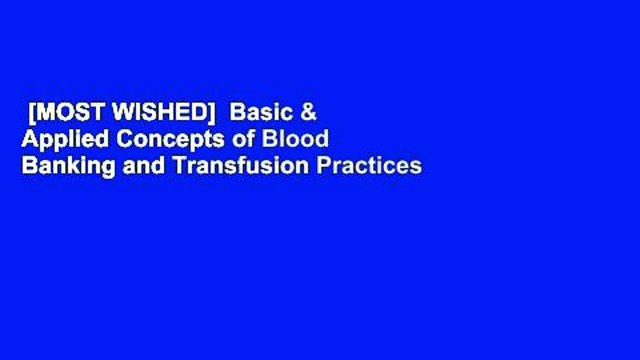 [MOST WISHED] Basic & Applied Concepts of Blood Banking and Transfusion Practices